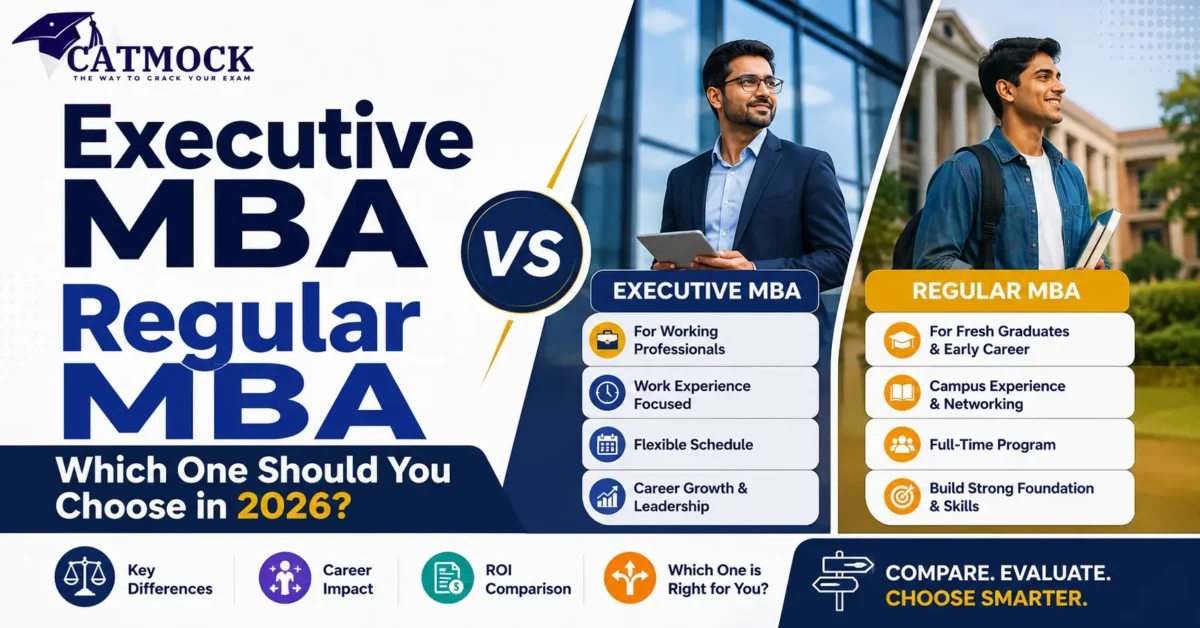 CATMOCK
THE WAY TO CRACK YOUR EXAM

Executive MBA
VS
Regular MBA

Which One Should You Choose in 2026?

EXECUTIVE MBA
For Working Professionals
Work Experience Focused
Flexible Schedule
Career Growth & Leadership

REGULAR MBA
For Fresh Graduates & Early Career
Campus Experience & Networking
Full-Time Program
Build Strong Foundation & Skills

Key Differences
Career Impact
ROI Comparison
Which One is Right for You?

COMPARE. EVALUATE.
CHOOSE SMARTER.